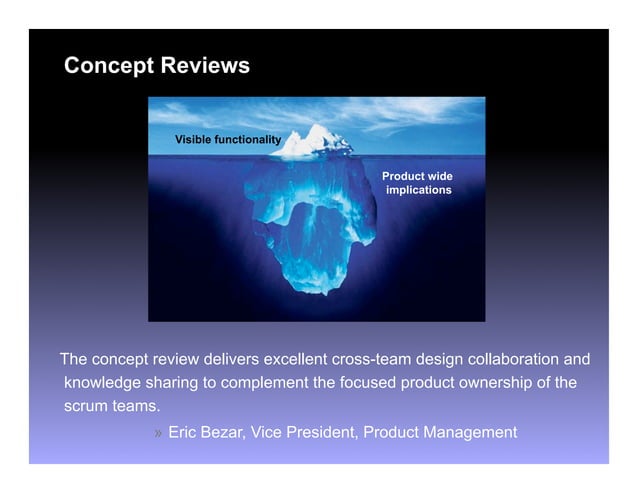 Concept Reviews

Visible functionality

Product wide implications

The concept review delivers excellent cross-team design collaboration and knowledge sharing to complement the focused product ownership of the scrum teams.

» Eric Bezar, Vice President, Product Management